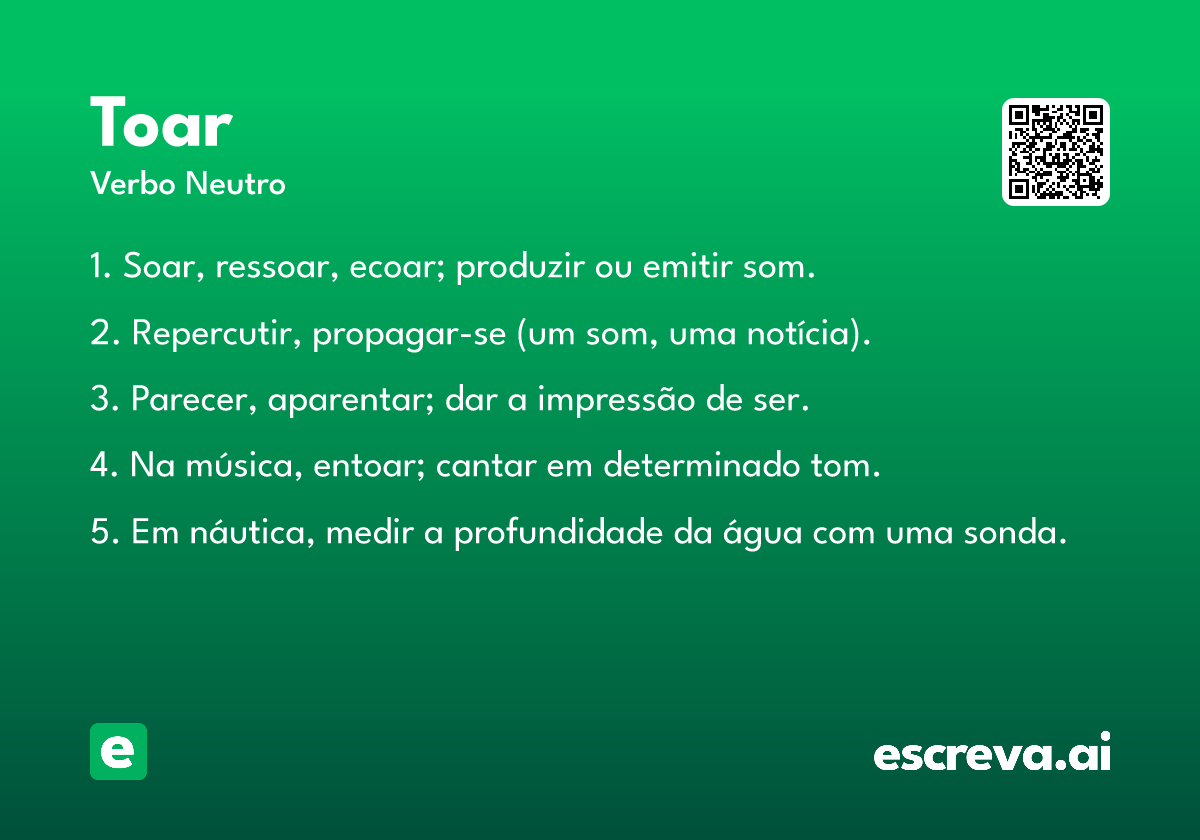 Toar
Verbo Neutro

1. Soar, ressoar, ecoar; produzir ou emitir som.

2. Repercutir, propagar-se (um som, uma notícia).

3. Parecer, aparentar; dar a impressão de ser.

4. Na música, entoar; cantar em determinado tom.

5. Em náutica, medir a profundidade da água com uma sonda.

e

escreva.ai